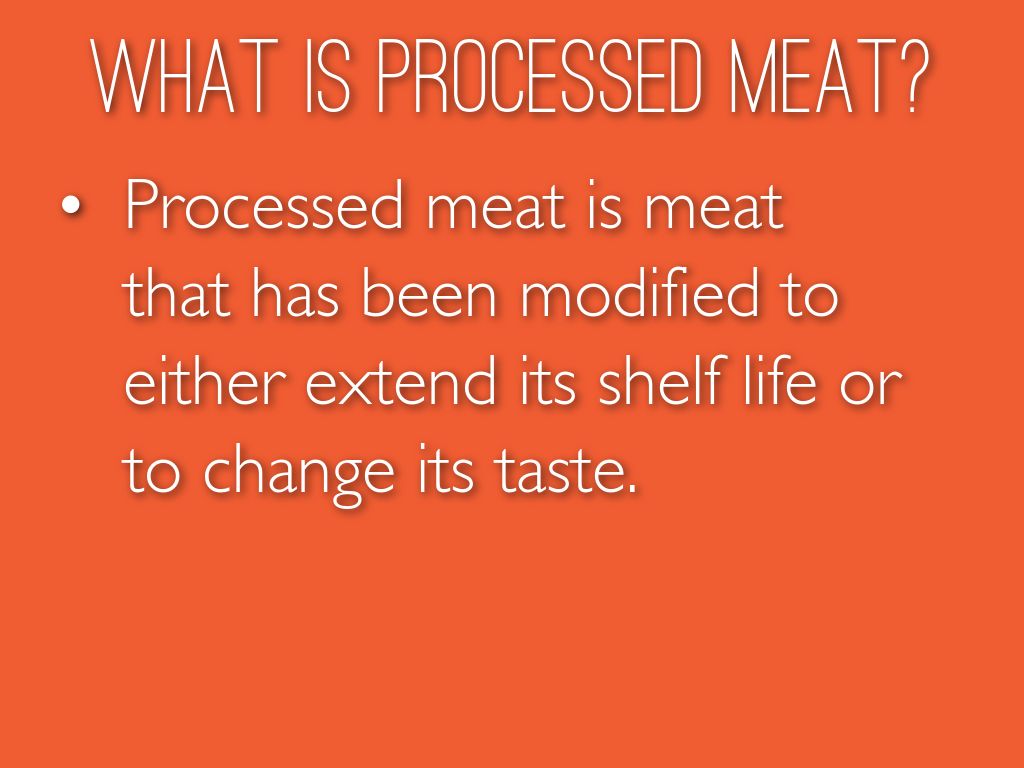 WHAT IS PROCESSED MEAT?

• Processed meat is meat that has been modified to either extend its shelf life or to change its taste.